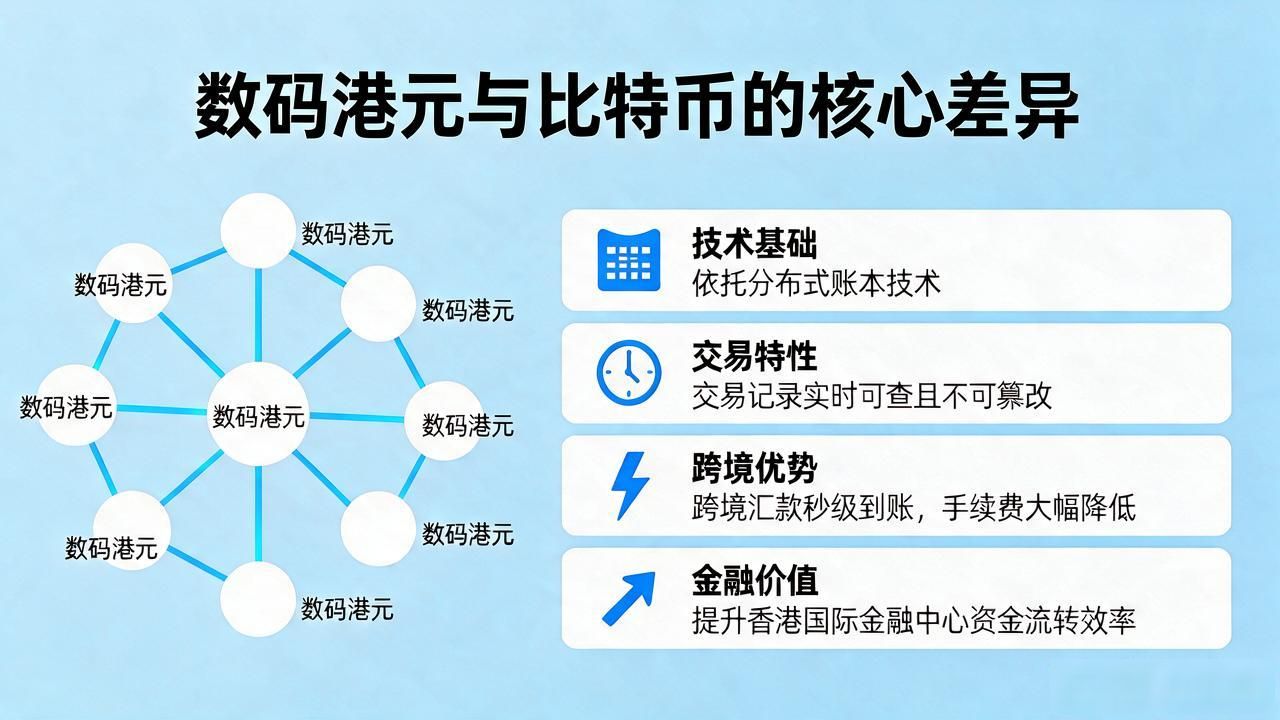 数码港元与比特币的核心差异

数码港元

数码港元

数码港元

数码港元

数码港元

数码港元

数码港元

数码港元

数码港元

技术基础
依托分布式账本技术

交易特性
交易记录实时可查且不可篡改

跨境优势
跨境汇款秒级到账，手续费大幅降低

金融价值
提升香港国际金融中心资金流转效率